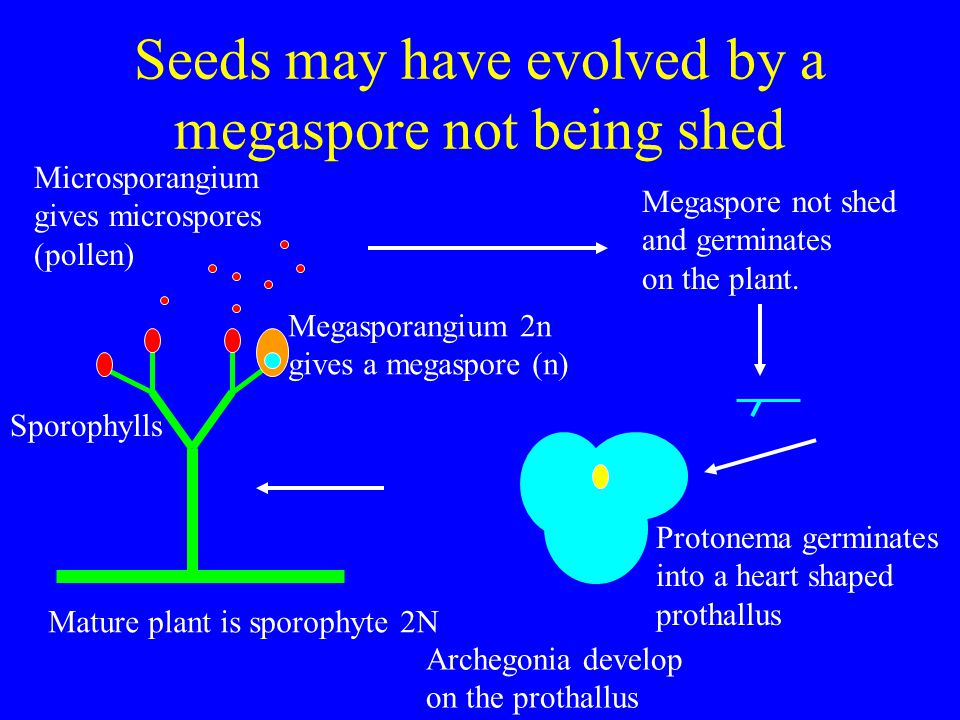 Seeds may have evolved by a megaspore not being shed

Microsporangium gives microspores (pollen)

Megaspore not shed and germinates on the plant.

Megasporangium 2n gives a megaspore (n)

Sporophylls

Protonema germinates into a heart shaped prothallus

Mature plant is sporophyte 2N

Archegonia develop on the prothallus